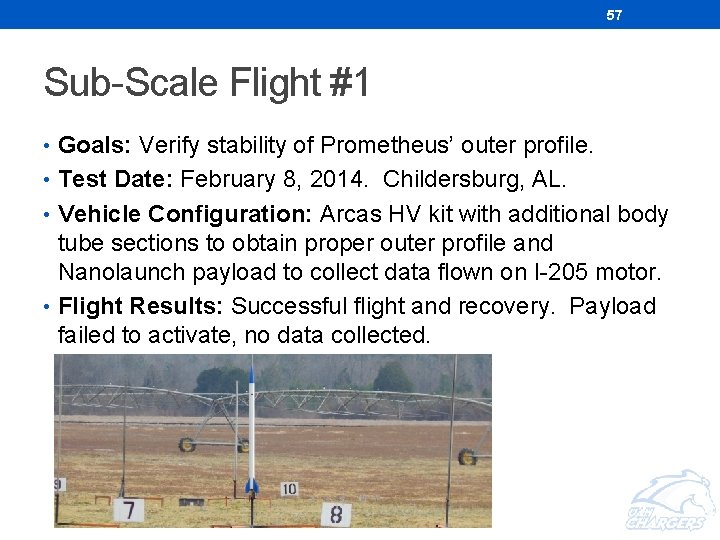 57

Sub-Scale Flight #1

• **Goals:** Verify stability of Prometheus' outer profile.
• **Test Date:** February 8, 2014. Childersburg, AL.
• **Vehicle Configuration:** Arcas HV kit with additional body tube sections to obtain proper outer profile and Nanolaunch payload to collect data flown on I-205 motor.
• **Flight Results:** Successful flight and recovery. Payload failed to activate, no data collected.

9 7 10 8

UAH CHARGERS